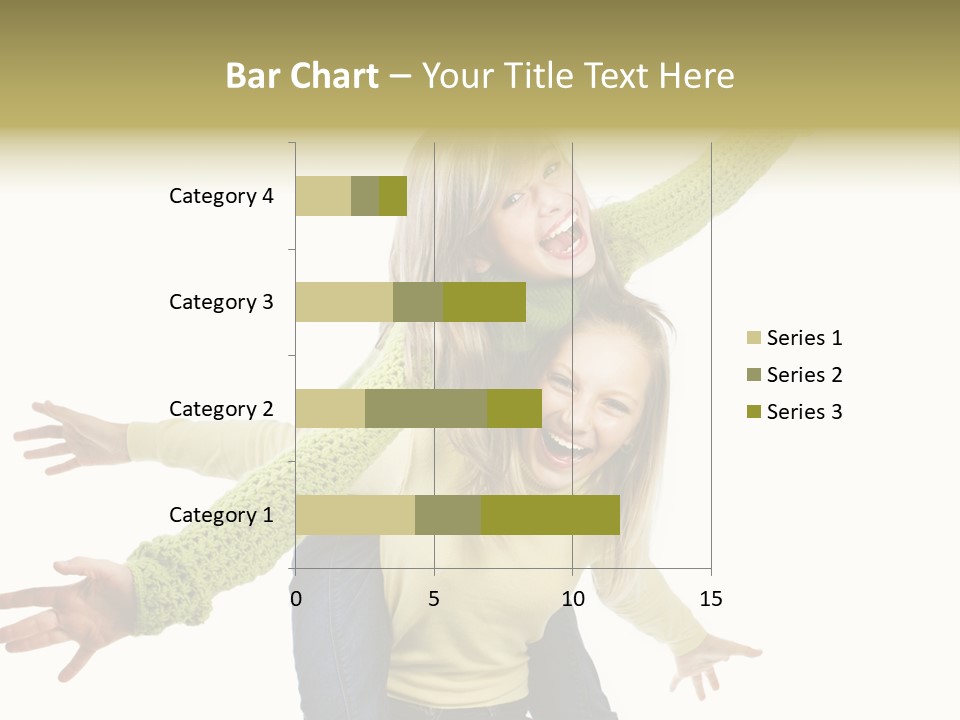 Bar Chart – Your Title Text Here

Category 4
Category 3
Category 2
Category 1

0
5
10
15

Series 1
Series 2
Series 3